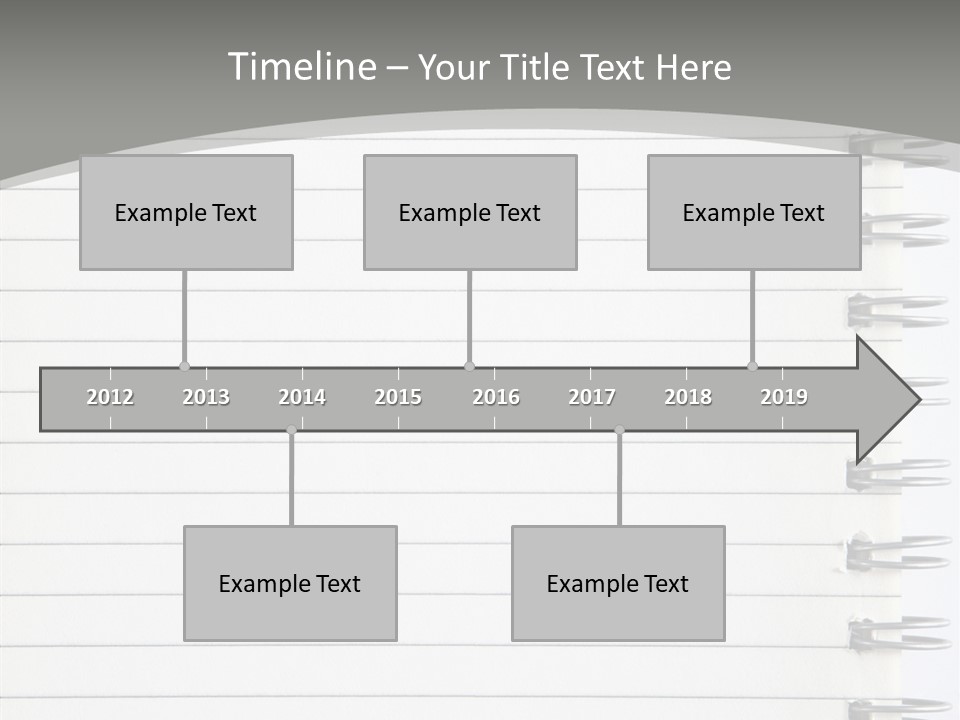 Timeline – Your Title Text Here

Example Text

Example Text

Example Text

2012 2013 2014 2015 2016 2017 2018 2019

Example Text

Example Text